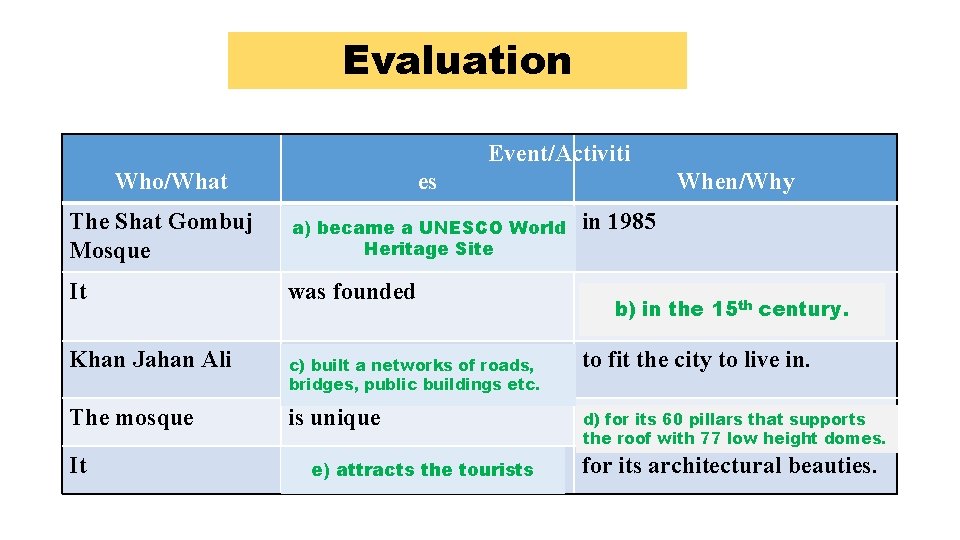 Evaluation

| Who/What | Event/Activities | When/Why |
|---|---|---|
| The Shat Gombuj Mosque | a) became a UNESCO World Heritage Site | in 1985 |
| It | was founded | b) in the 15$^{th}$ century. |
| Khan Jahan Ali | c) built a networks of roads, bridges, public buildings etc. | to fit the city to live in. |
| The mosque | is unique | d) for its 60 pillars that supports the roof with 77 low height domes. |
| It | e) attracts the tourists | for its architectural beauties. |